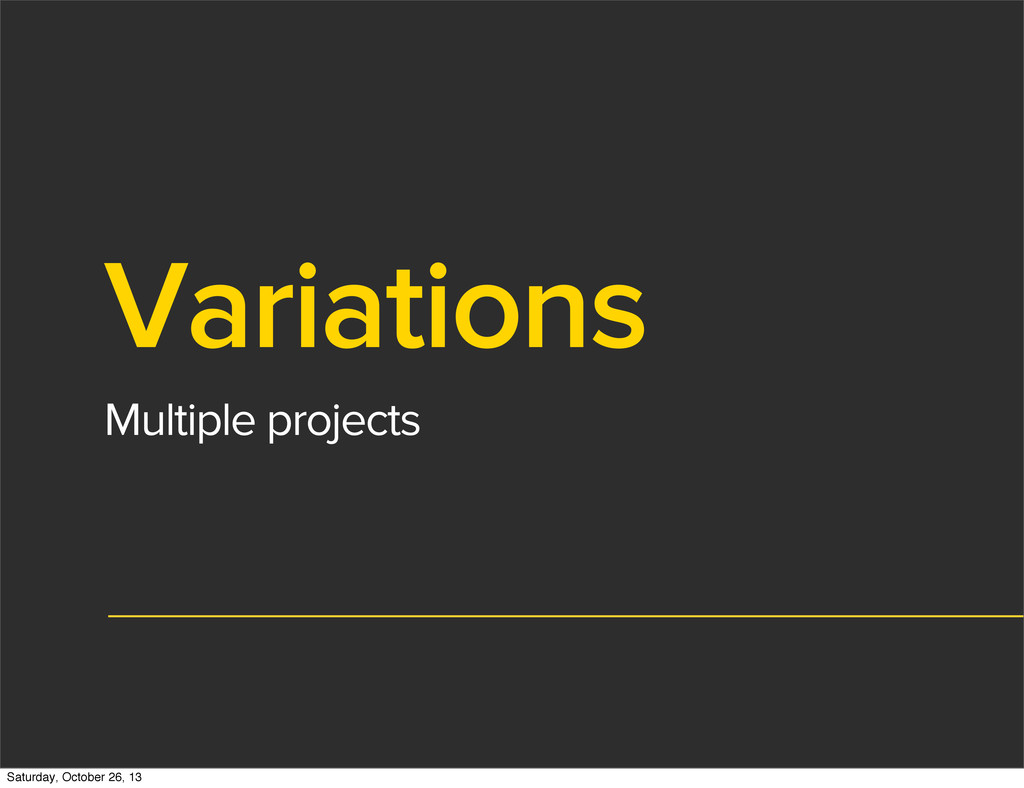 Variations

Multiple projects

Saturday, October 26, 13